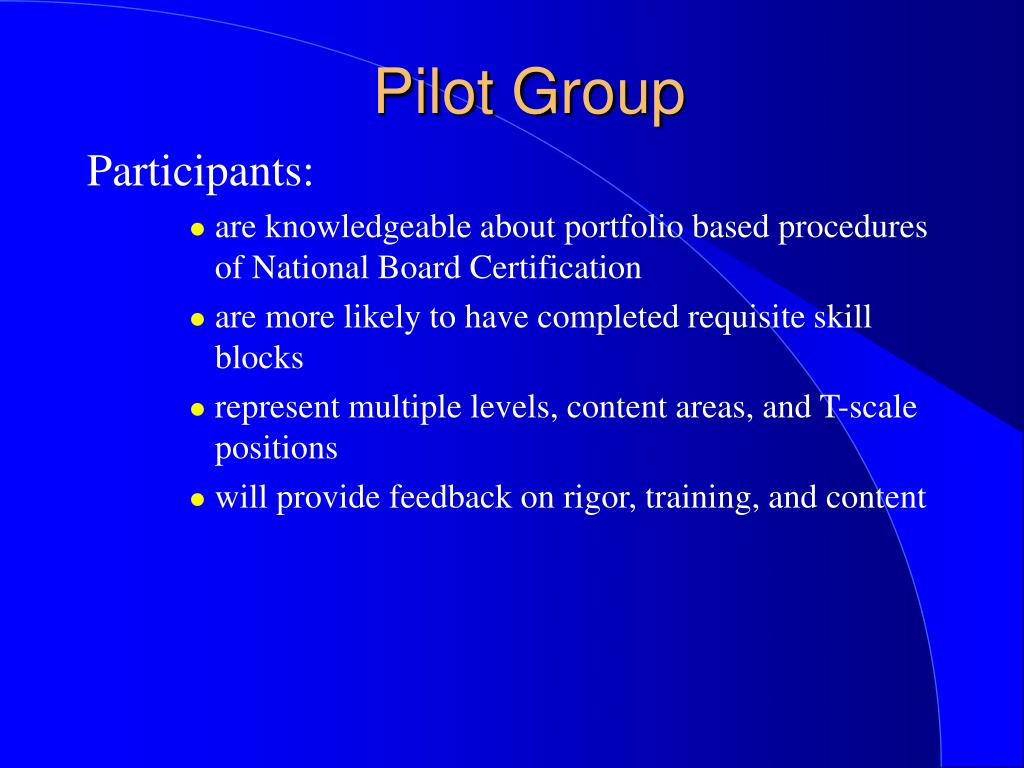 Pilot Group

Participants:

- are knowledgeable about portfolio based procedures of National Board Certification
- are more likely to have completed requisite skill blocks
- represent multiple levels, content areas, and T-scale positions
- will provide feedback on rigor, training, and content